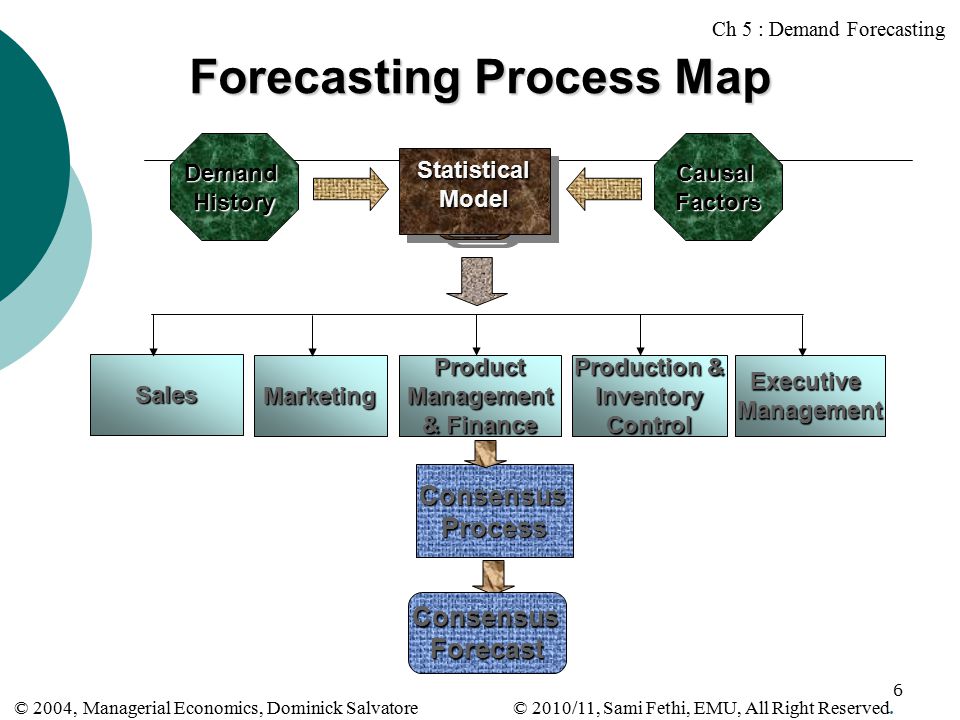 Ch 5 : Demand Forecasting

Forecasting Process Map

Demand History

Statistical Model

Causal Factors

Sales

Marketing

Product Management & Finance

Production & Inventory Control

Executive Management

Consensus Process

Consensus Forecast

6

© 2004, Managerial Economics, Dominick Salvatore

© 2010/11, Sami Fethi, EMU, All Right Reserved.